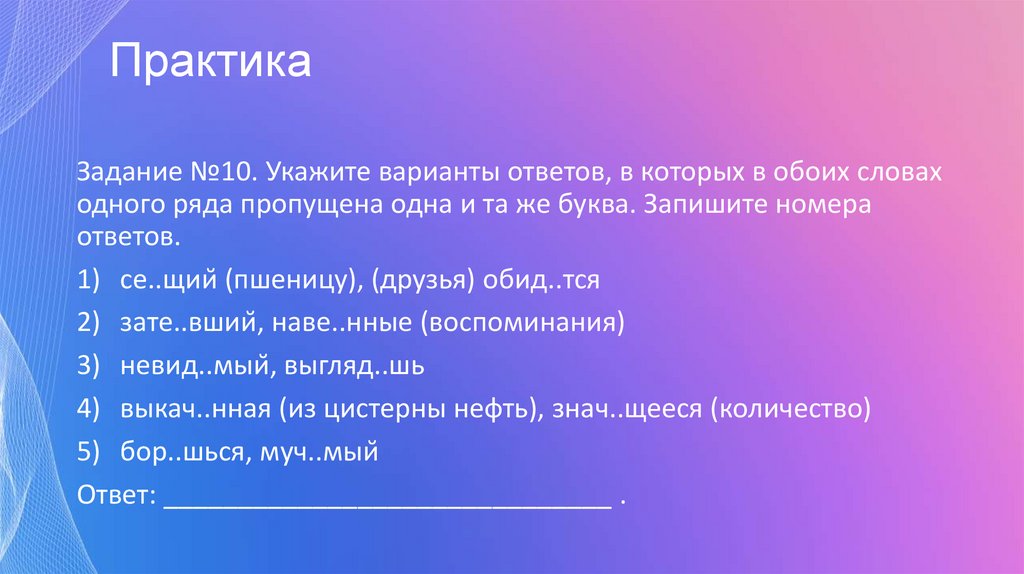 Практика

Задание №10. Укажите варианты ответов, в которых в обоих словах одного ряда пропущена одна и та же буква. Запишите номера ответов.

1) се..щий (пшеницу), (друзья) обид..тся

2) зате..вший, наве..нные (воспоминания)

3) невид..мый, выгляд..шь

4) выкач..нная (из цистерны нефть), знач..щееся (количество)

5) бор..шься, муч..мый

Ответ: ________________________________ .